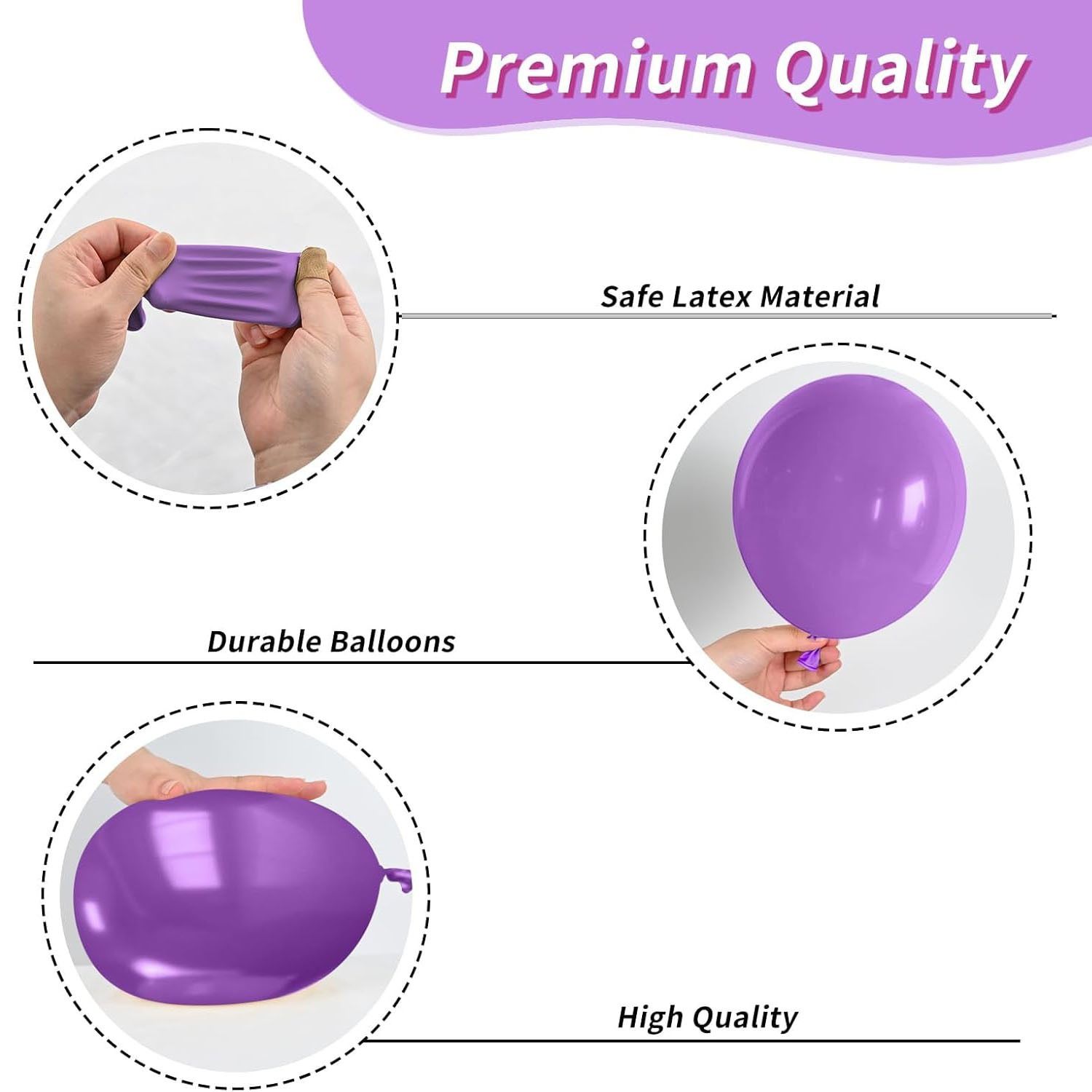 Premium Quality

Safe Latex Material

Durable Balloons

High Quality